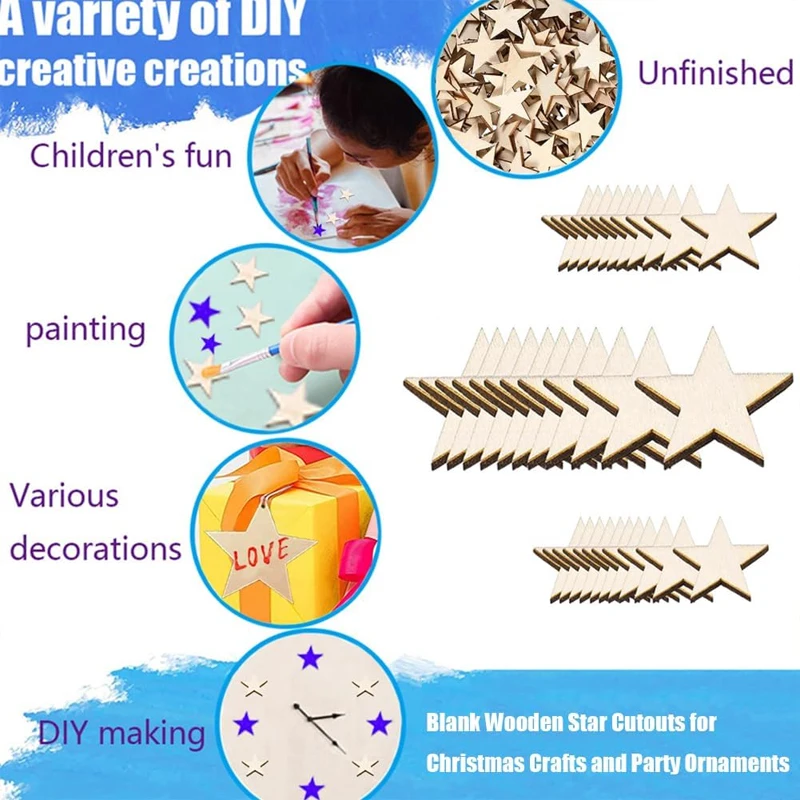 A variety of DIY creative creations

Unfinished

Children's fun

painting

Various decorations

LOVE

DIY making

Blank Wooden Star Cutouts for Christmas Crafts and Party Ornaments